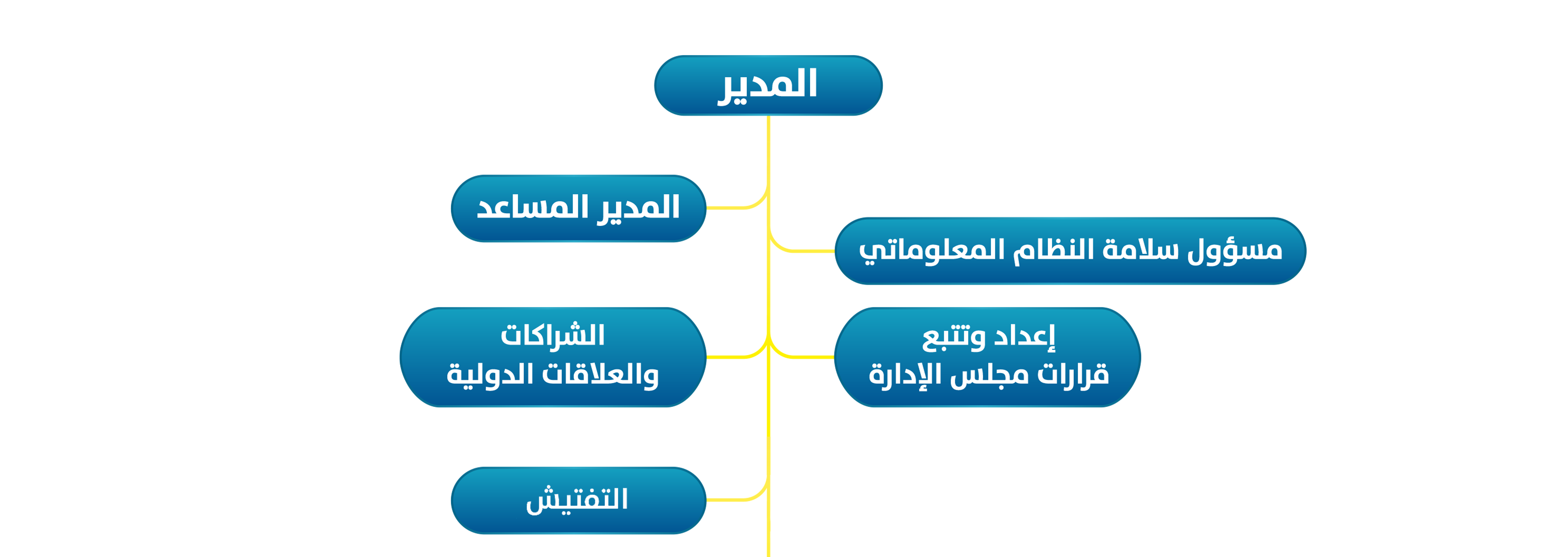 المدير

المدير المساعد

مسؤول سلامة النظام المعلوماتي

الشراكات والعلاقات الدولية

إعداد وتتبع قرارات مجلس الإدارة

التفتيش